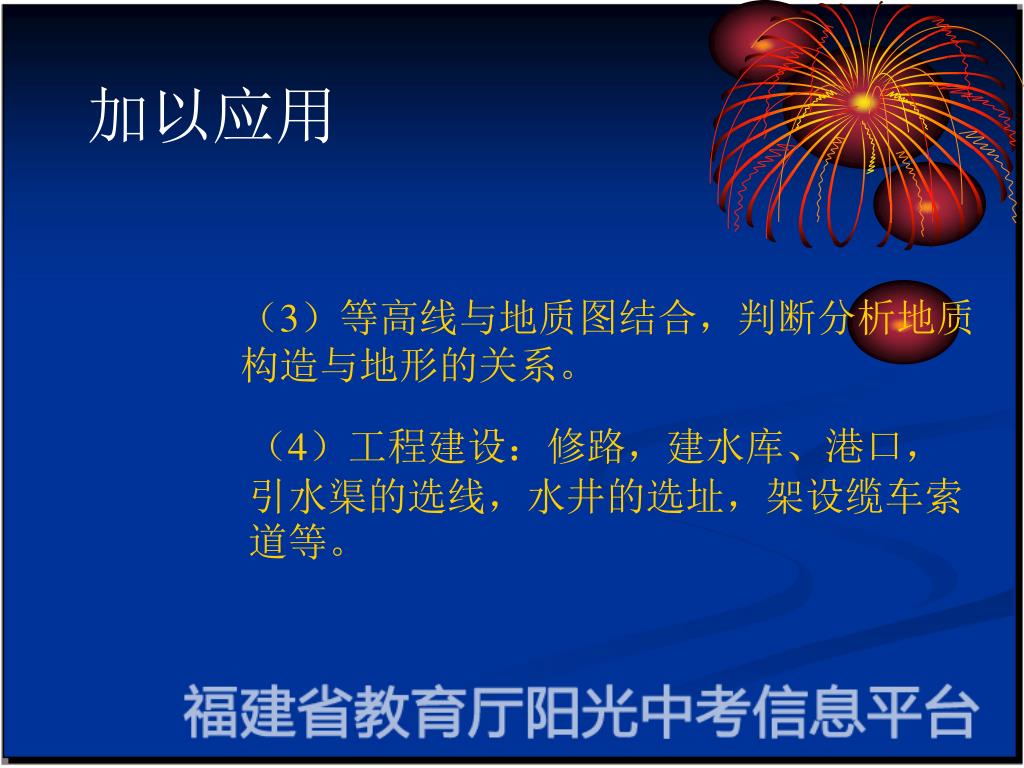 加以应用

（3）等高线与地质图结合，判断分析地质构造与地形的关系。

（4）工程建设：修路，建水库、港口，引水渠的选线，水井的选址，架设缆车索道等。

福建省教育厅阳光中考信息平台